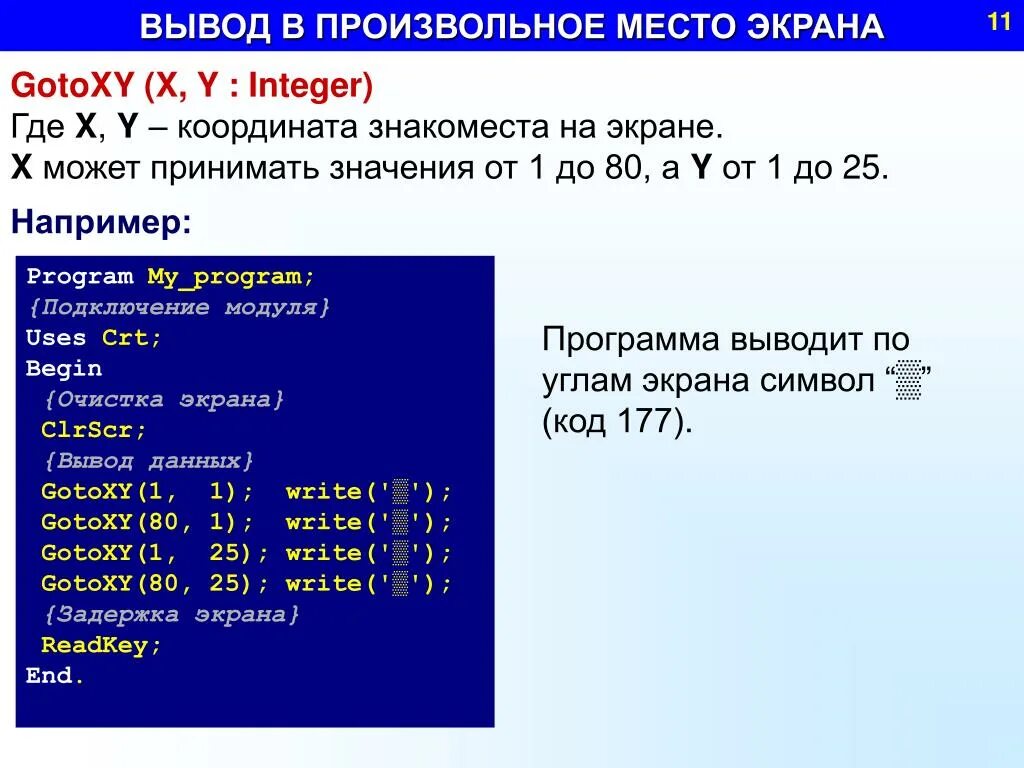 ВЫВОД В ПРОИЗВОЛЬНОЕ МЕСТО ЭКРАНА

11

GotoXY (X, Y : Integer)
Где X, Y – координата знакоместа на экране.
X может принимать значения от 1 до 80, а Y от 1 до 25.

Например:

Program My_program;
{Подключение модуля}
Uses Crt;
Begin
 {Очистка экрана}
 ClrScr;
 {Вывод данных}
 GotoXY(1,  1);  write('▒');
 GotoXY(80, 1);  write('▒');
 GotoXY(1,  25); write('▒');
 GotoXY(80, 25); write('▒');
 {Задержка экрана}
 ReadKey;
End.

Программа выводит по углам экрана символ “▒” (код 177).